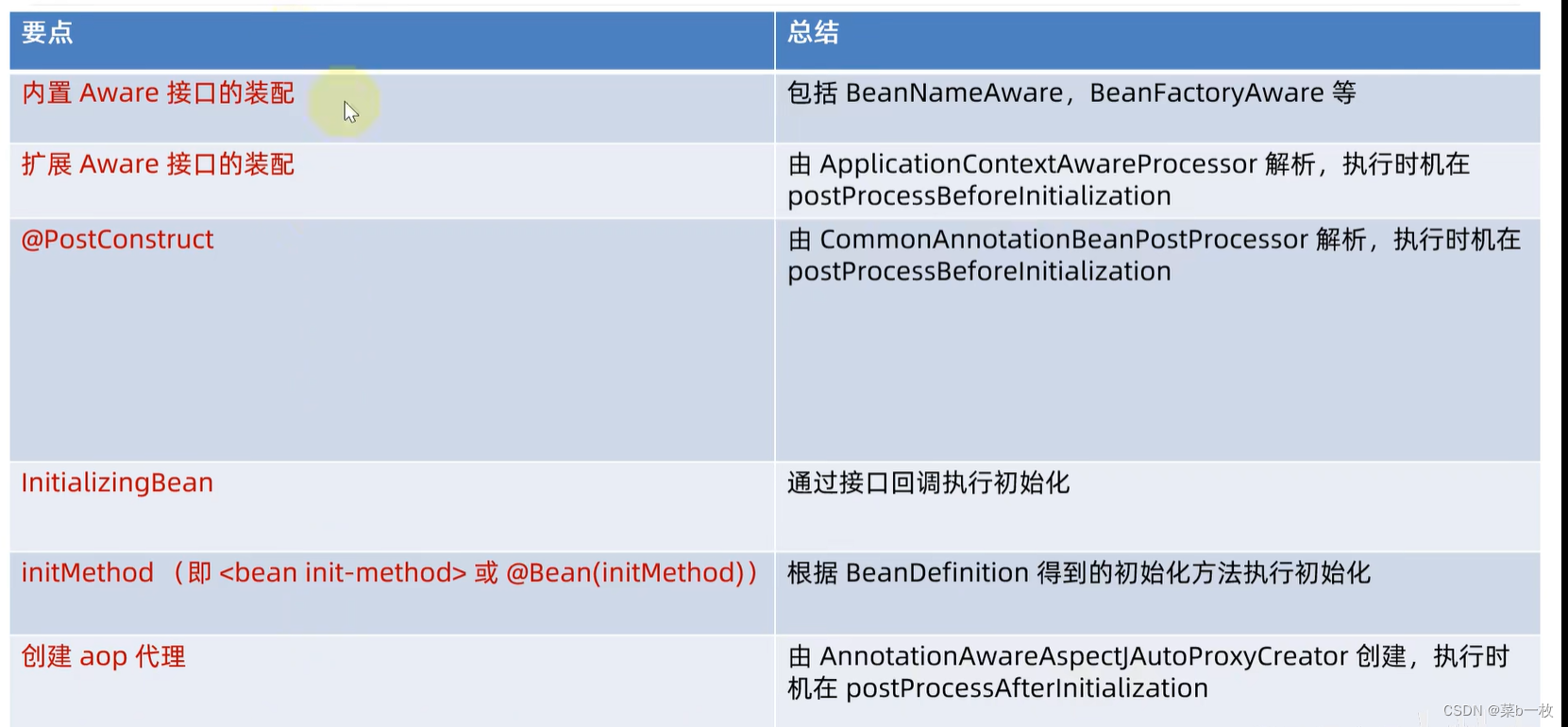 | 要点 | 总结 |
|---|---|
| 内置 Aware 接口的装配 | 包括 BeanNameAware，BeanFactoryAware 等 |
| 扩展 Aware 接口的装配 | 由 ApplicationContextAwareProcessor 解析，执行时机在 postProcessBeforeInitialization |
| @PostConstruct | 由 CommonAnnotationBeanPostProcessor 解析，执行时机在 postProcessBeforeInitialization |
| InitializingBean | 通过接口回调执行初始化 |
| initMethod （即 <bean init-method> 或 @Bean(initMethod)） | 根据 BeanDefinition 得到的初始化方法执行初始化 |
| 创建 aop 代理 | 由 AnnotationAwareAspectJAutoProxyCreator 创建，执行时机在 postProcessAfterInitialization |

CSDN @菜b一枚